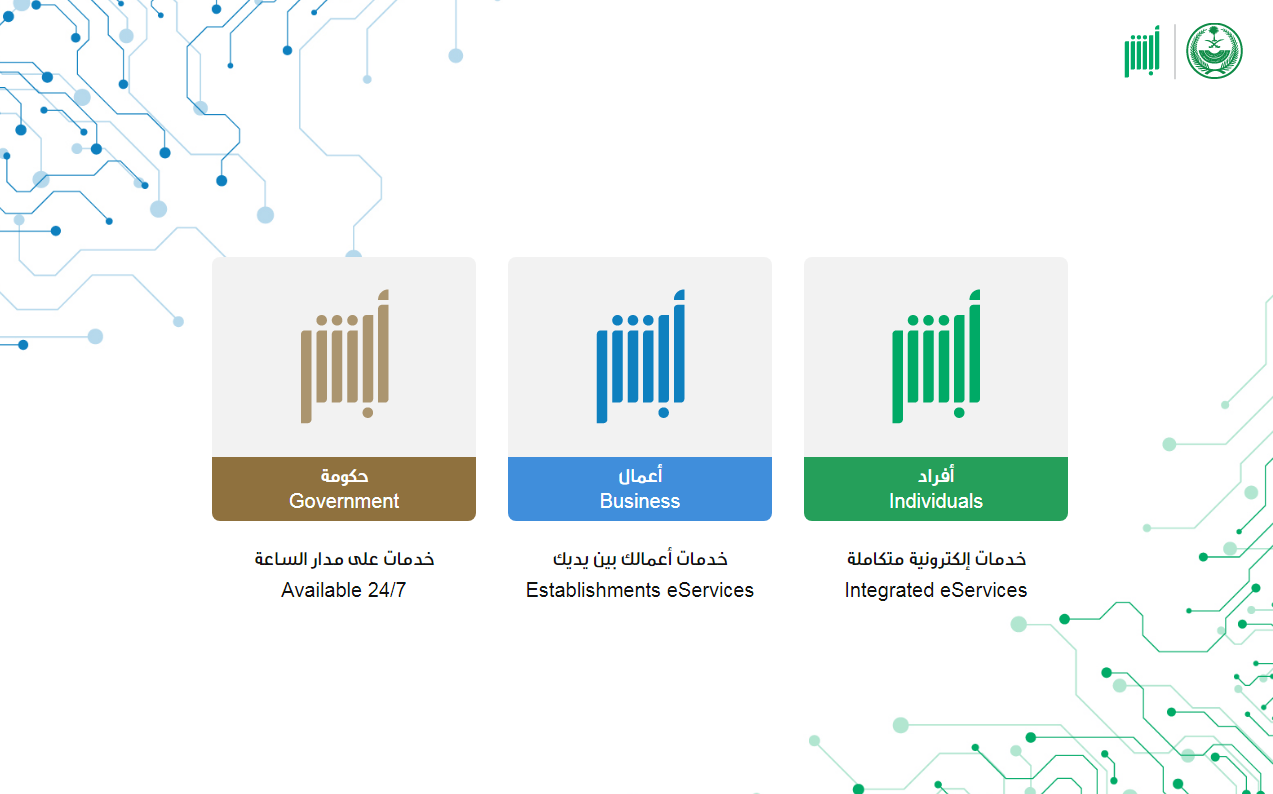 أبشر

أبشر
أفراد
Individuals
خدمات إلكترونية متكاملة
Integrated eServices

أبشر
أعمال
Business
خدمات أعمالك بين يديك
Establishments eServices

أبشر
حكومة
Government
خدمات على مدار الساعة
Available 24/7